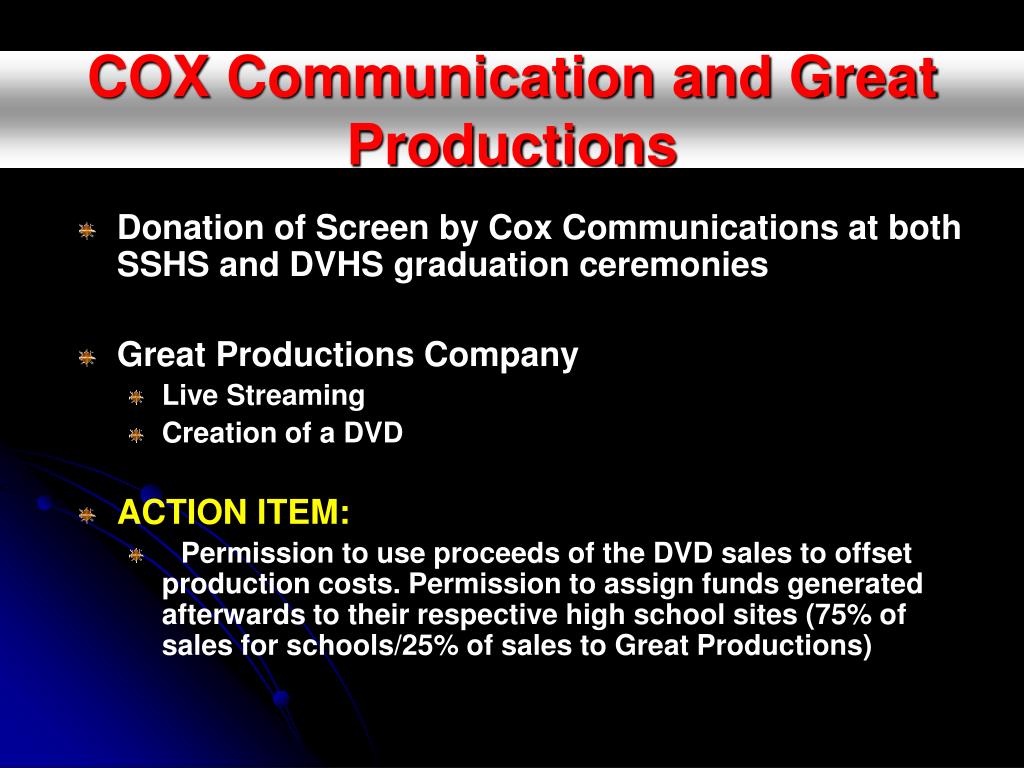 COX Communication and Great Productions

Donation of Screen by Cox Communications at both SSHS and DVHS graduation ceremonies

Great Productions Company
Live Streaming
Creation of a DVD

ACTION ITEM:
Permission to use proceeds of the DVD sales to offset production costs. Permission to assign funds generated afterwards to their respective high school sites (75% of sales for schools/25% of sales to Great Productions)